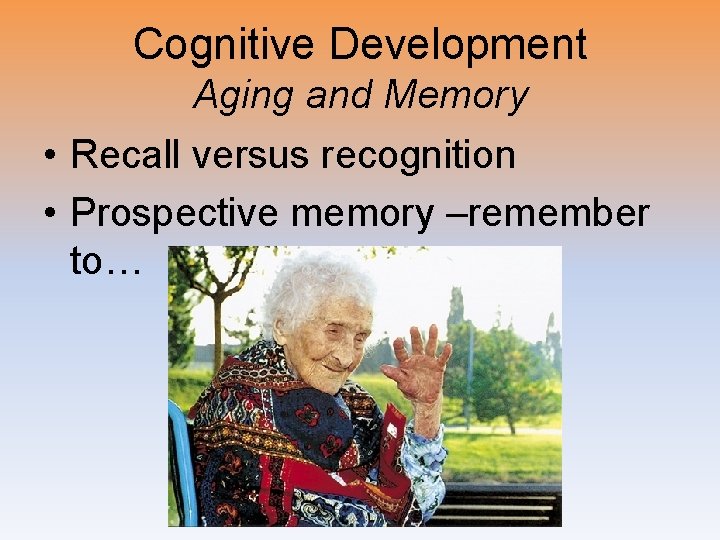 Cognitive Development
Aging and Memory

• Recall versus recognition
• Prospective memory –remember to…